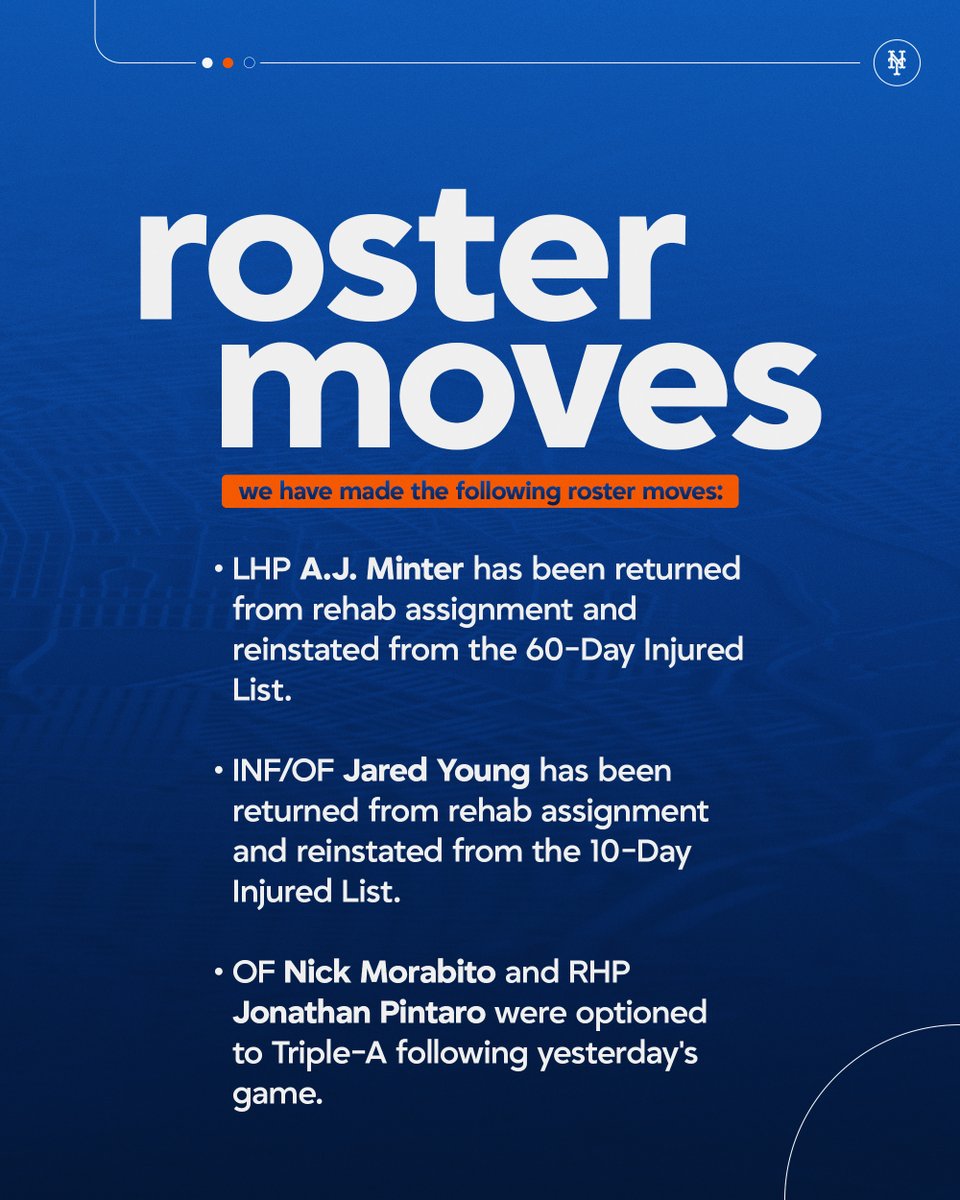 NY

roster moves

we have made the following roster moves:

• LHP A.J. Minter has been returned from rehab assignment and reinstated from the 60-Day Injured List.

• INF/OF Jared Young has been returned from rehab assignment and reinstated from the 10-Day Injured List.

• OF Nick Morabito and RHP Jonathan Pintaro were optioned to Triple-A following yesterday's game.